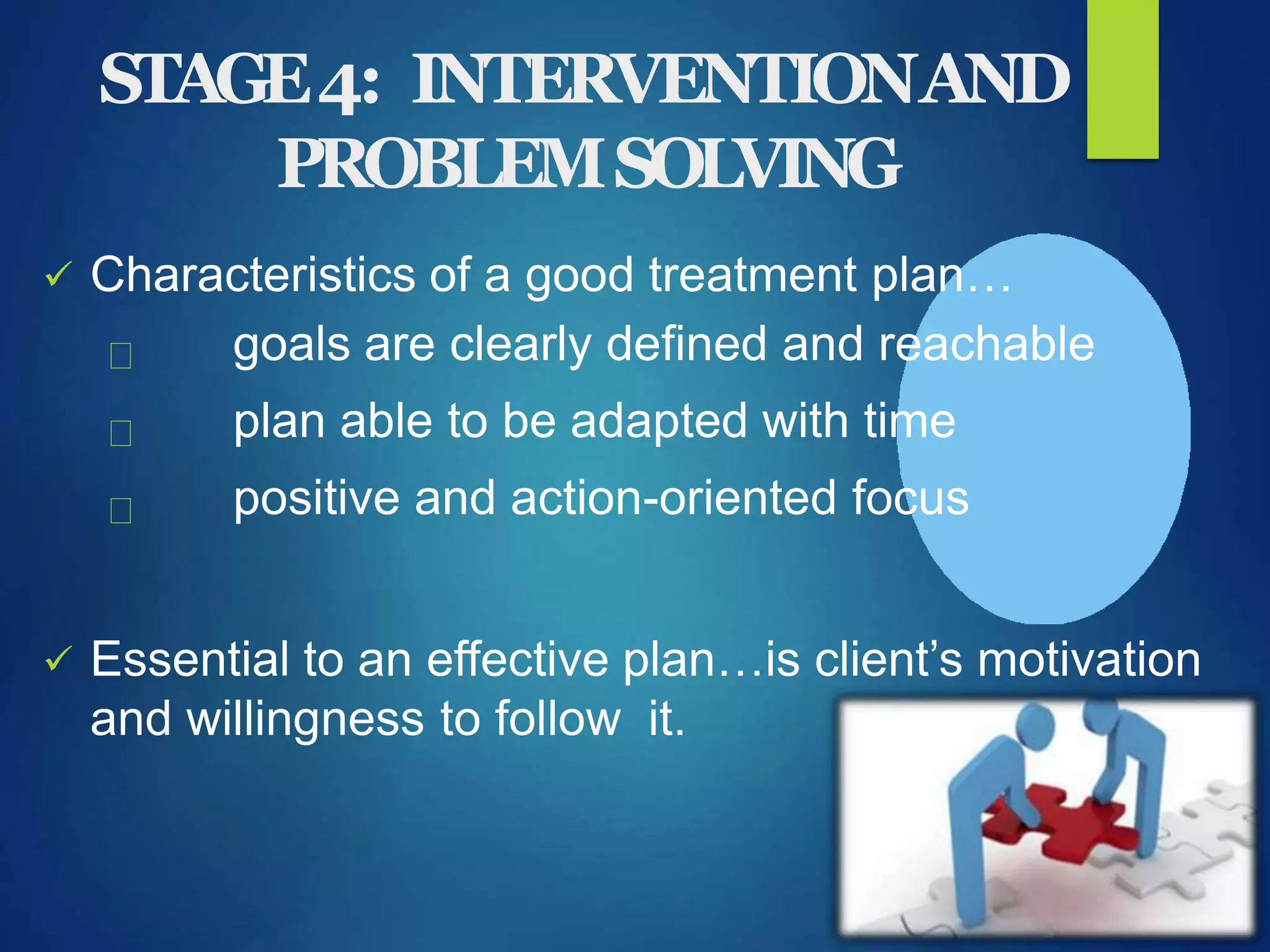 STAGE 4: INTERVENTION AND PROBLEM SOLVING

✓ Characteristics of a good treatment plan…

□ goals are clearly defined and reachable

□ plan able to be adapted with time

□ positive and action-oriented focus

✓ Essential to an effective plan…is client's motivation and willingness to follow it.